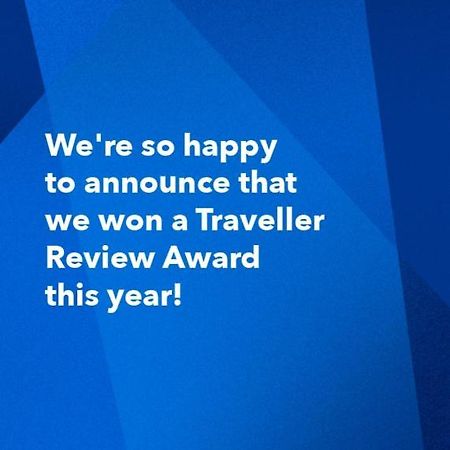 We're so happy to announce that we won a Traveller Review Award this year!